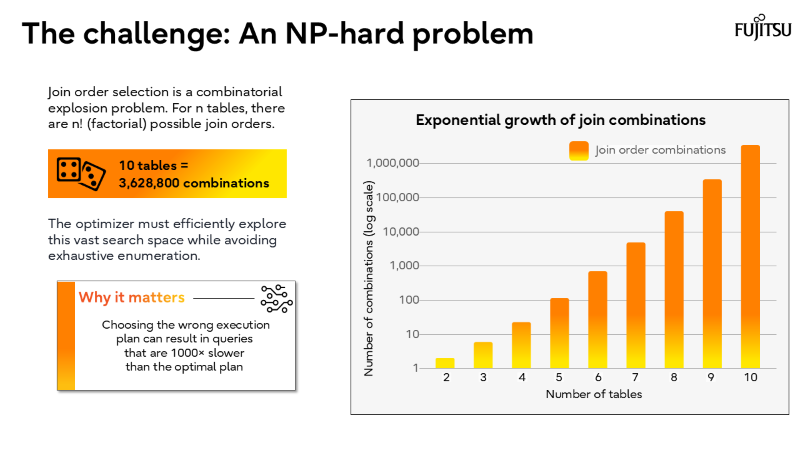 The challenge: An NP-hard problem

FUJITSU

Join order selection is a combinatorial explosion problem. For n tables, there are n! (factorial) possible join orders.

10 tables =
3,628,800 combinations

The optimizer must efficiently explore this vast search space while avoiding exhaustive enumeration.

Why it matters

Choosing the wrong execution plan can result in queries that are 1000× slower than the optimal plan

Exponential growth of join combinations

Join order combinations

Number of combinations (log scale)

1,000,000
100,000
10,000
1,000
100
10
1

2 3 4 5 6 7 8 9 10

Number of tables